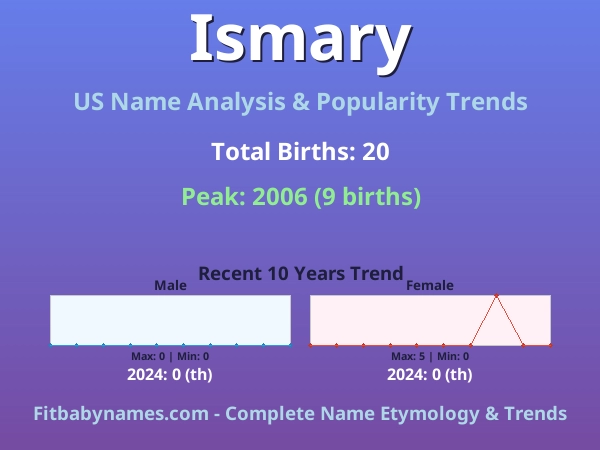 Ismary

US Name Analysis & Popularity Trends

Total Births: 20

Peak: 2006 (9 births)

Recent 10 Years Trend

Male

Max: 0 | Min: 0

2024: 0 (th)

Female

Max: 5 | Min: 0

2024: 0 (th)

Fitbabynames.com - Complete Name Etymology & Trends